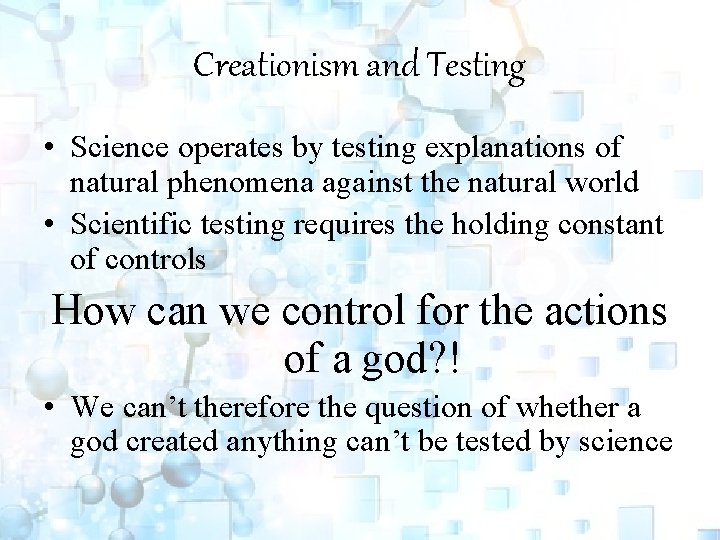 Creationism and Testing

• Science operates by testing explanations of natural phenomena against the natural world
• Scientific testing requires the holding constant of controls

How can we control for the actions of a god?!

• We can't therefore the question of whether a god created anything can't be tested by science